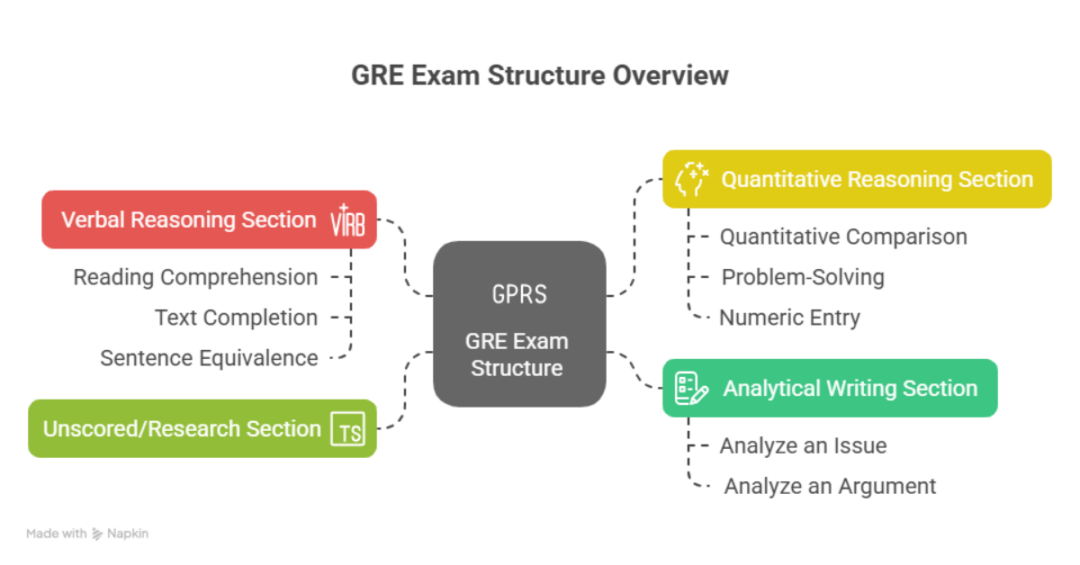 GRE Exam Structure Overview

Verbal Reasoning Section VIRB

Reading Comprehension

Text Completion

Sentence Equivalence

Unscored/Research Section TS

GPRS

GRE Exam Structure

Quantitative Reasoning Section

Quantitative Comparison

Problem-Solving

Numeric Entry

Analytical Writing Section

Analyze an Issue

Analyze an Argument

Made with Napkin